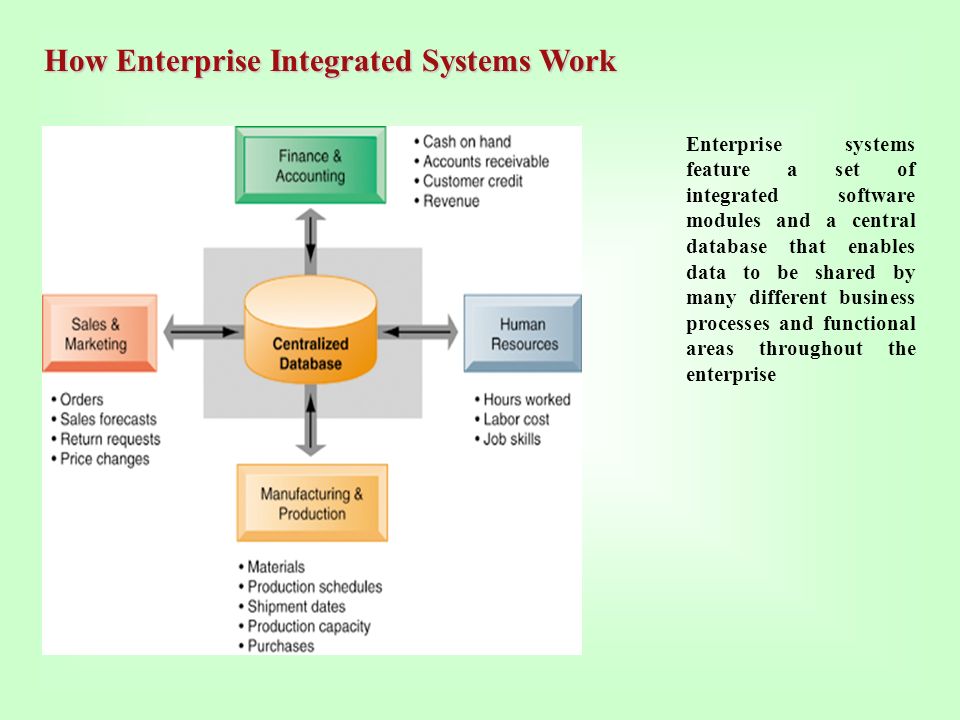 How Enterprise Integrated Systems Work

Finance & Accounting

• Cash on hand
• Accounts receivable
• Customer credit
• Revenue

Sales & Marketing

Centralized Database

Human Resources

• Orders
• Sales forecasts
• Return requests
• Price changes

• Hours worked
• Labor cost
• Job skills

Manufacturing & Production

• Materials
• Production schedules
• Shipment dates
• Production capacity
• Purchases

Enterprise systems feature a set of integrated software modules and a central database that enables data to be shared by many different business processes and functional areas throughout the enterprise